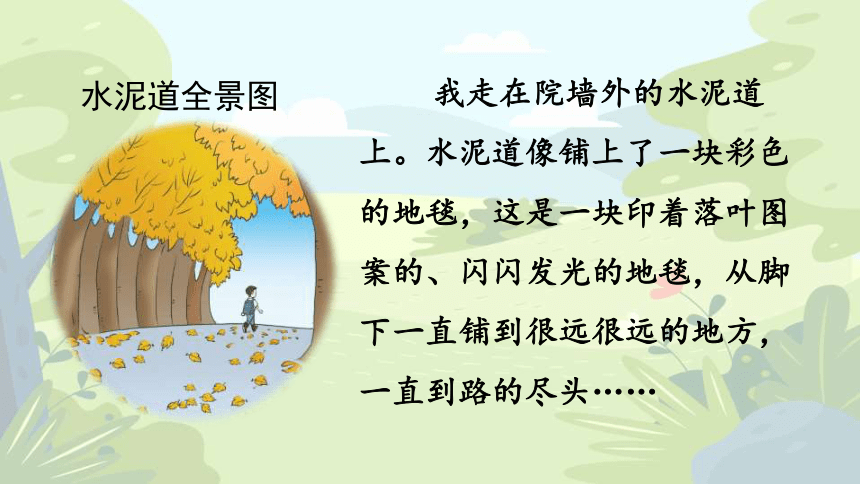 水泥道全景图

我走在院墙外的水泥道上。水泥道像铺上了一块彩色的地毯，这是一块印着落叶图案的、闪闪发光的地毯，从脚下一直铺到很远很远的地方，一直到路的尽头……